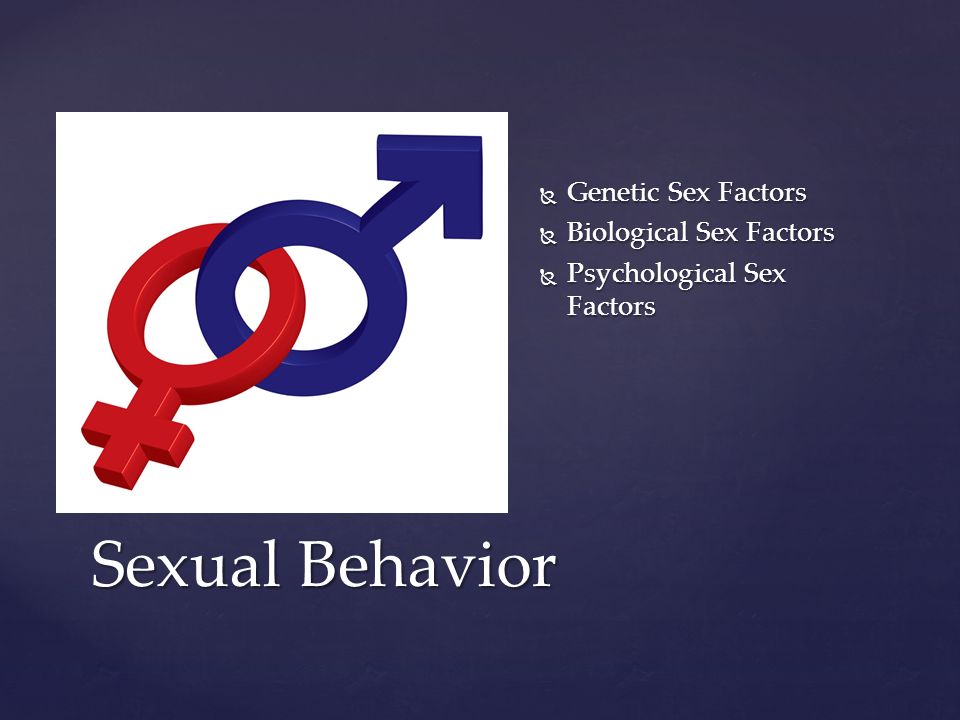 Genetic Sex Factors
Biological Sex Factors
Psychological Sex Factors

Sexual Behavior